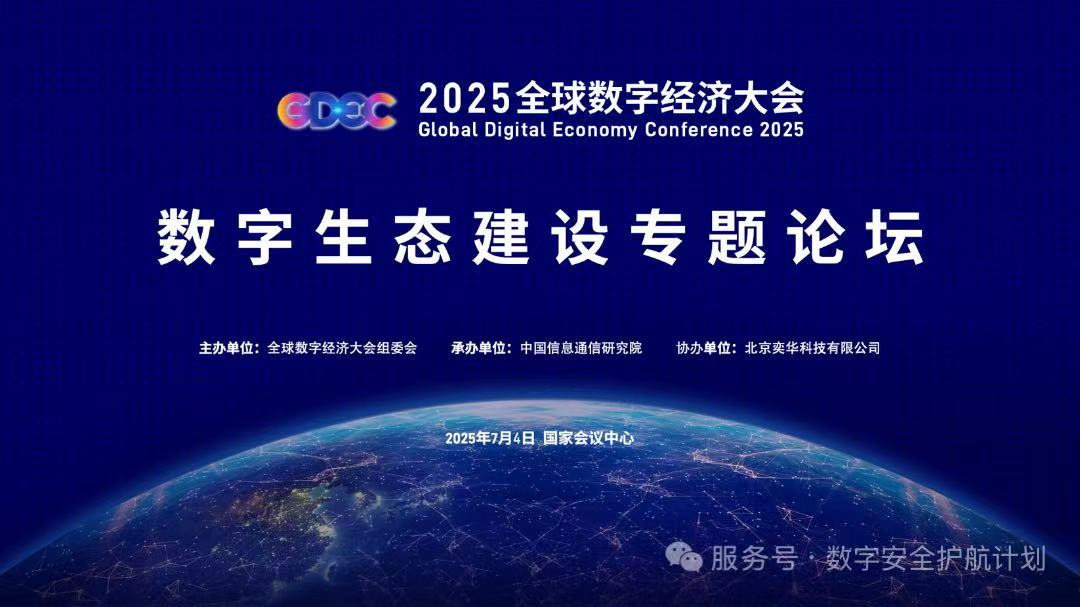 GDEC 2025全球数字经济大会
Global Digital Economy Conference 2025

数字生态建设专题论坛

主办单位：全球数字经济大会组委会　承办单位：中国信息通信研究院　协办单位：北京奕华科技有限公司

2025年7月4日 国家会议中心

服务号 · 数字安全护航计划